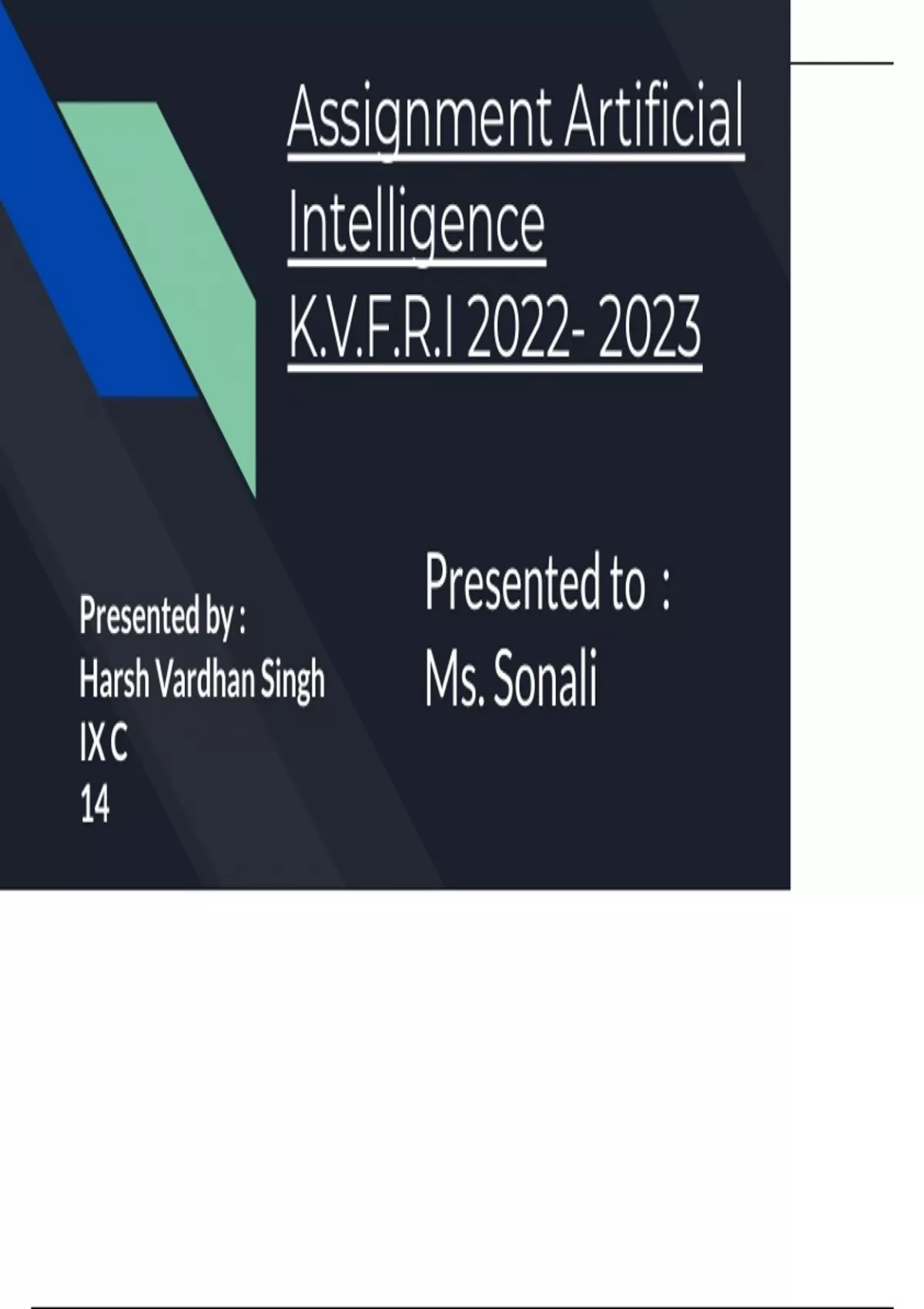 Assignment Artificial Intelligence
K.V.F.R.I 2022- 2023

Presented by :
Harsh Vardhan Singh
IX C
14

Presented to :
Ms. Sonali